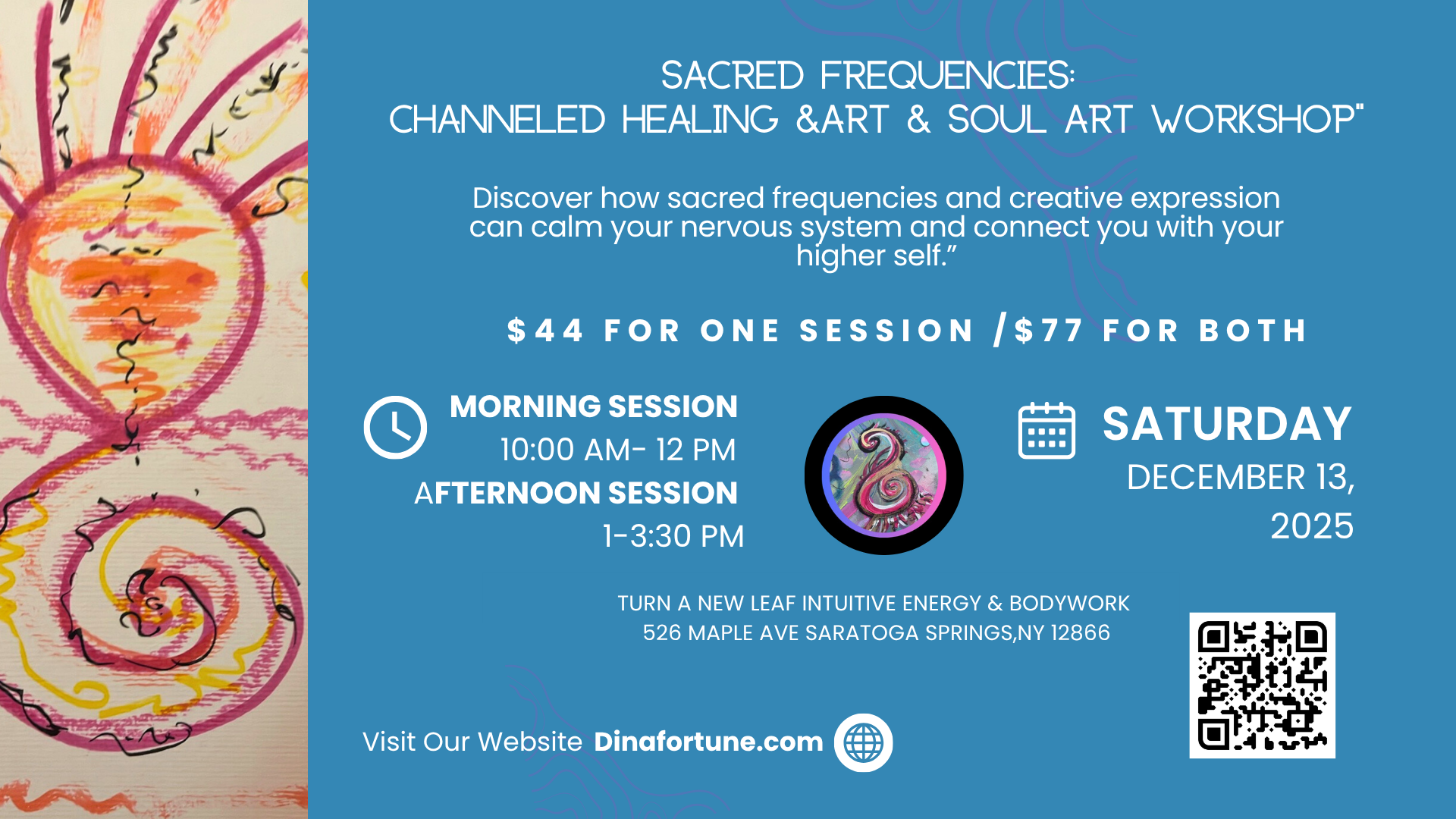 SACRED FREQUENCIES:
CHANNELED HEALING &ART & SOUL ART WORKSHOP"

Discover how sacred frequencies and creative expression can calm your nervous system and connect you with your higher self."

$44 FOR ONE SESSION /$77 FOR BOTH

MORNING SESSION
10:00 AM- 12 PM
AFTERNOON SESSION
1-3:30 PM

SATURDAY
DECEMBER 13, 2025

TURN A NEW LEAF INTUITIVE ENERGY & BODYWORK
526 MAPLE AVE SARATOGA SPRINGS,NY 12866

Visit Our Website Dinafortune.com